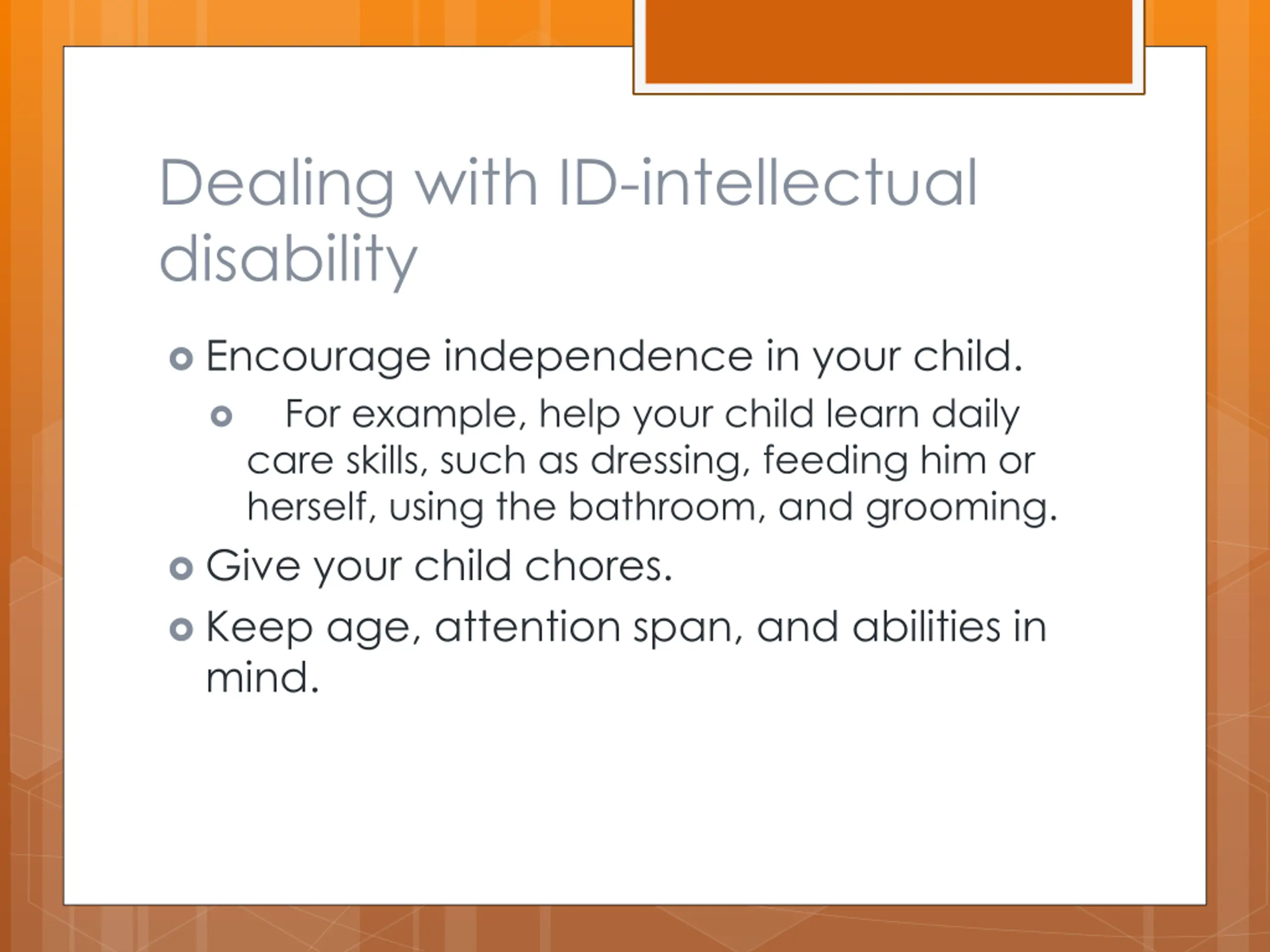 Dealing with ID-intellectual disability

Encourage independence in your child.

For example, help your child learn daily care skills, such as dressing, feeding him or herself, using the bathroom, and grooming.

Give your child chores.

Keep age, attention span, and abilities in mind.